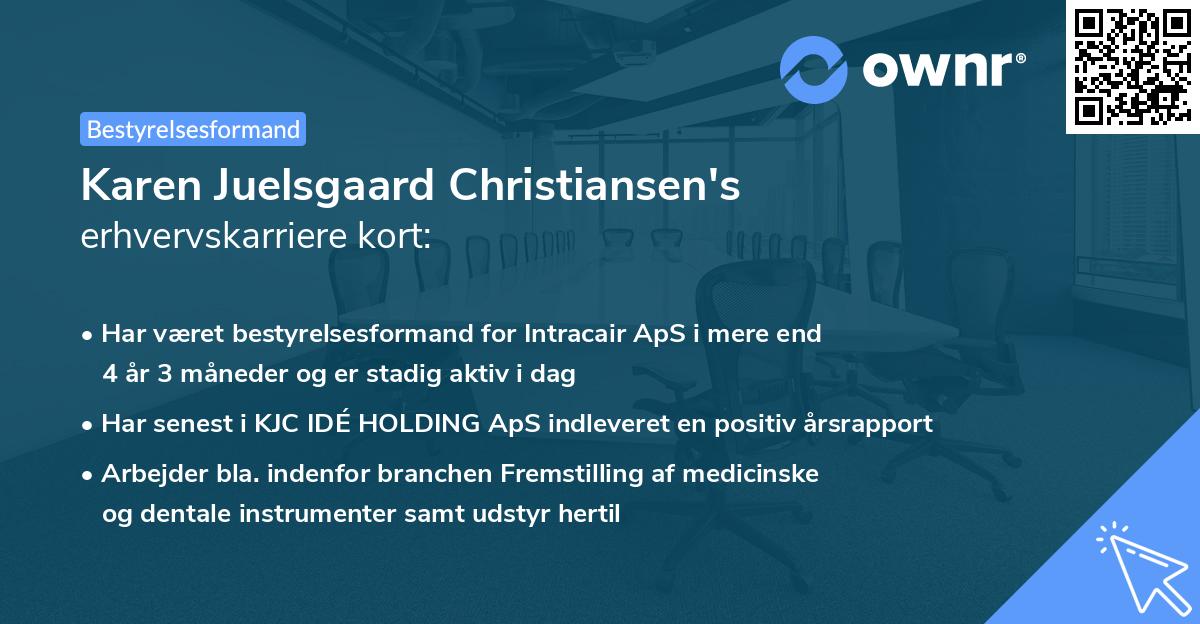 ownr®

Bestyrelsesformand

Karen Juelsgaard Christiansen's
erhvervskarriere kort:

• Har været bestyrelsesformand for Intracair ApS i mere end 4 år 3 måneder og er stadig aktiv i dag
• Har senest i KJC IDÉ HOLDING ApS indleveret en positiv årsrapport
• Arbejder bla. indenfor branchen Fremstilling af medicinske og dentale instrumenter samt udstyr hertil